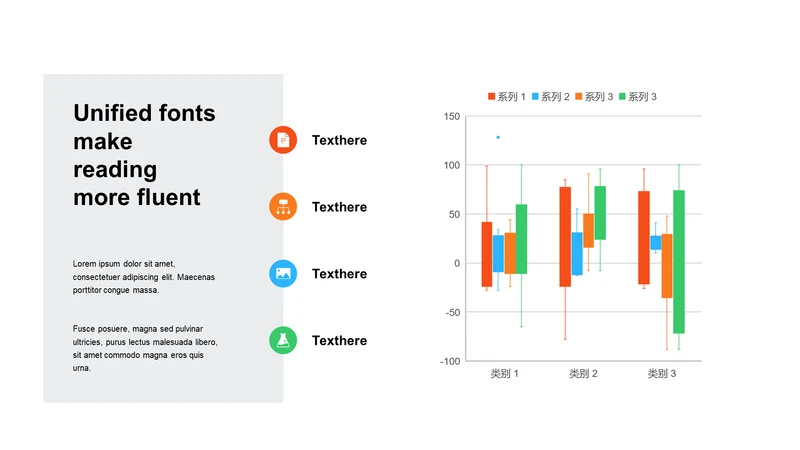 Unified fonts make reading more fluent

Lorem ipsum dolor sit amet, consectetuer adipiscing elit. Maecenas porttitor congue massa.

Fusce posuere, magna sed pulvinar ultricies, purus lectus malesuada libero, sit amet commodo magna eros quis urna.

Texthere

Texthere

Texthere

Texthere

系列 1 系列 2 系列 3 系列 3

150
100
50
0
-50
-100

类别 1 类别 2 类别 3